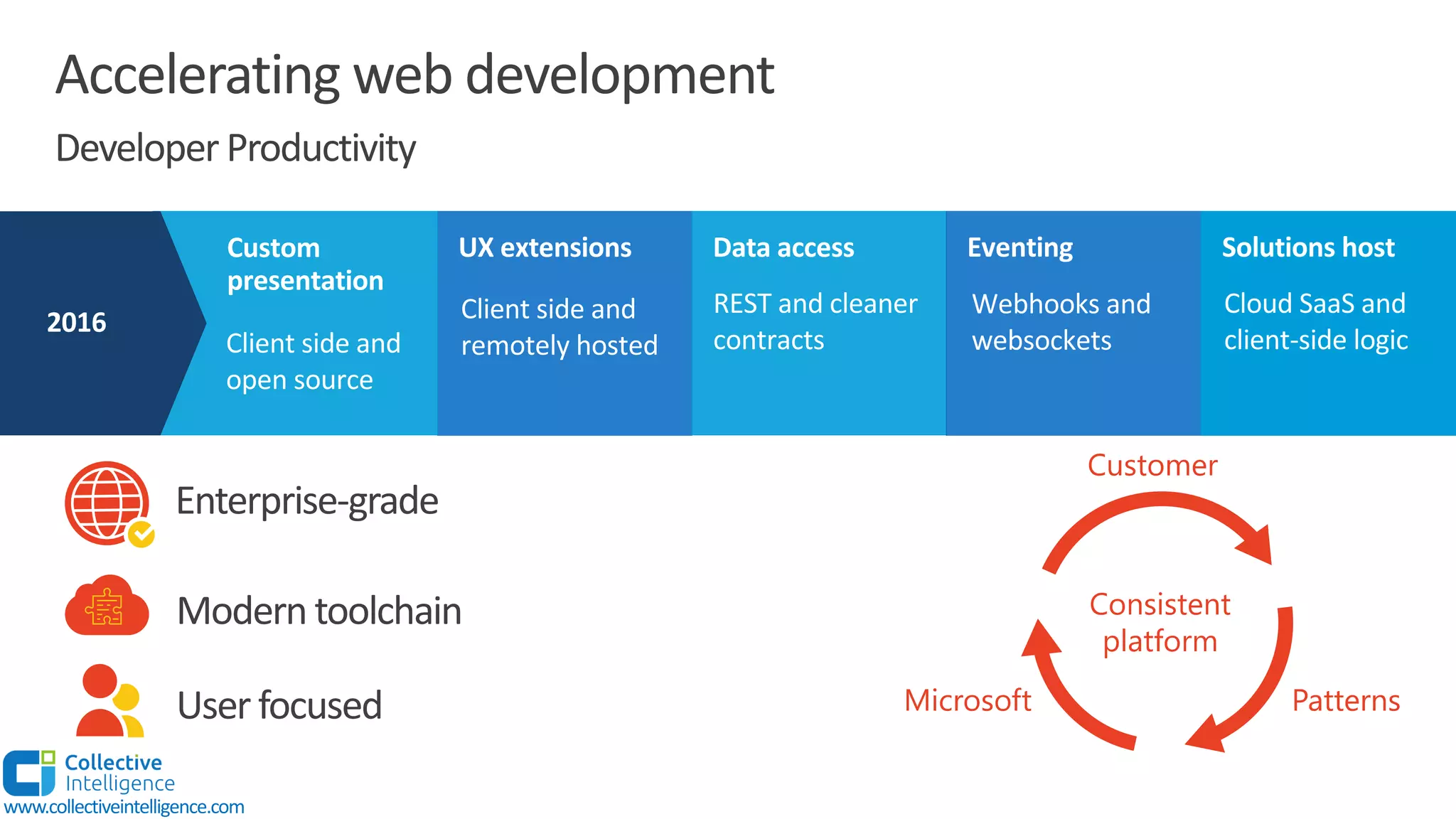 Accelerating web development

Developer Productivity

2016

Custom presentation

Client side and open source

UX extensions

Client side and remotely hosted

Data access

REST and cleaner contracts

Eventing

Webhooks and websockets

Solutions host

Cloud SaaS and client-side logic

Enterprise-grade

Modern toolchain

User focused

Customer

Consistent platform

Microsoft

Patterns

Collective Intelligence
www.collectiveintelligence.com